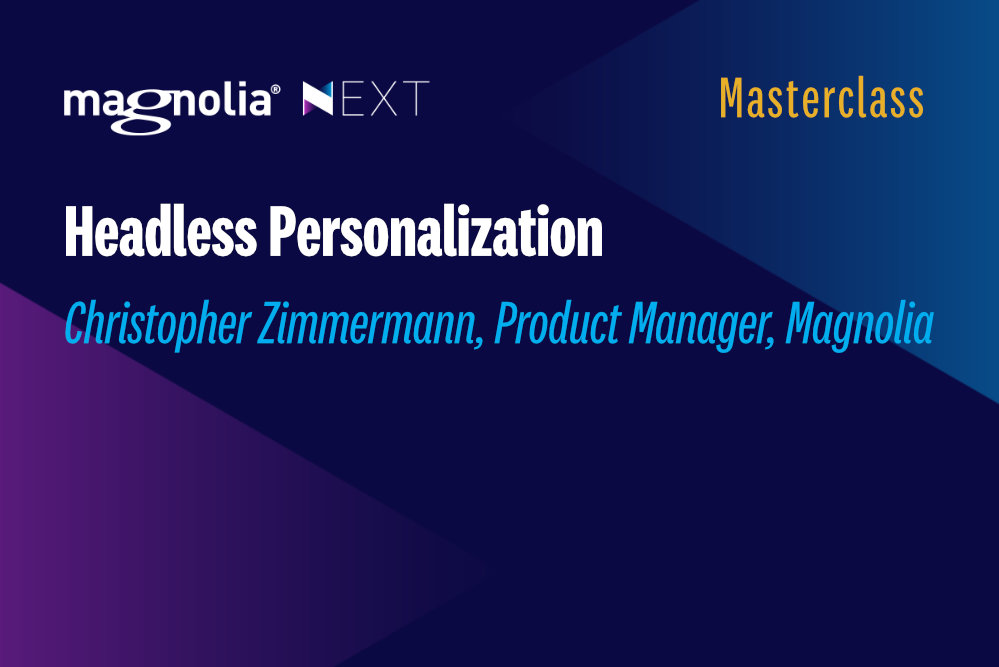 magnolia® NEXT

Masterclass

Headless Personalization

Christopher Zimmermann, Product Manager, Magnolia